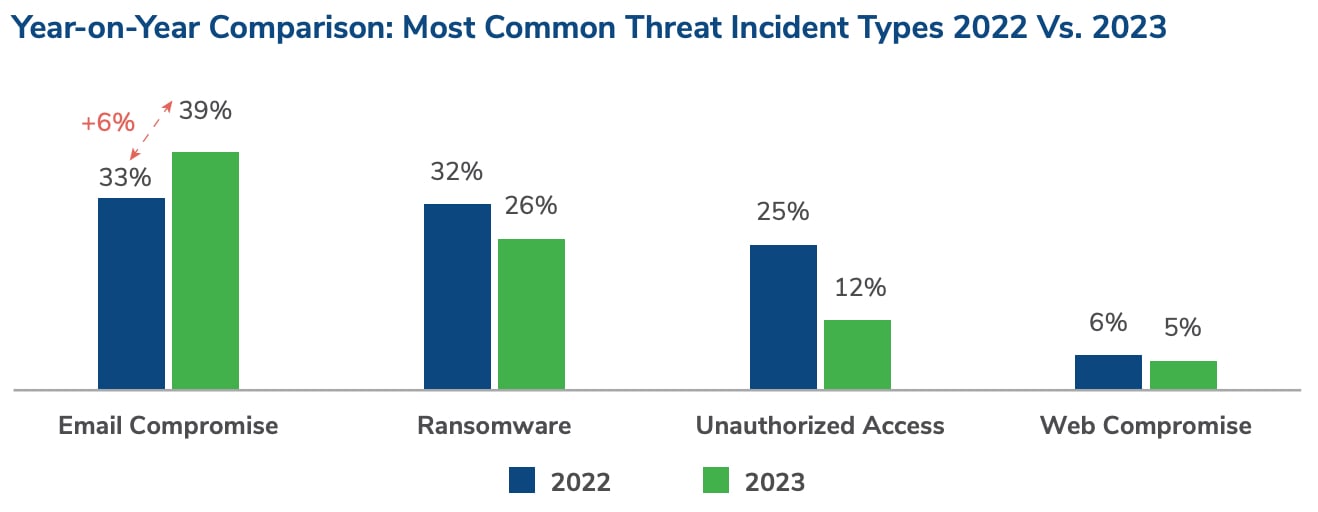 Year-on-Year Comparison: Most Common Threat Incident Types 2022 Vs. 2023

+6%
33%
39%
32%
26%
25%
12%
6%
5%

Email Compromise
Ransomware
Unauthorized Access
Web Compromise

2022
2023